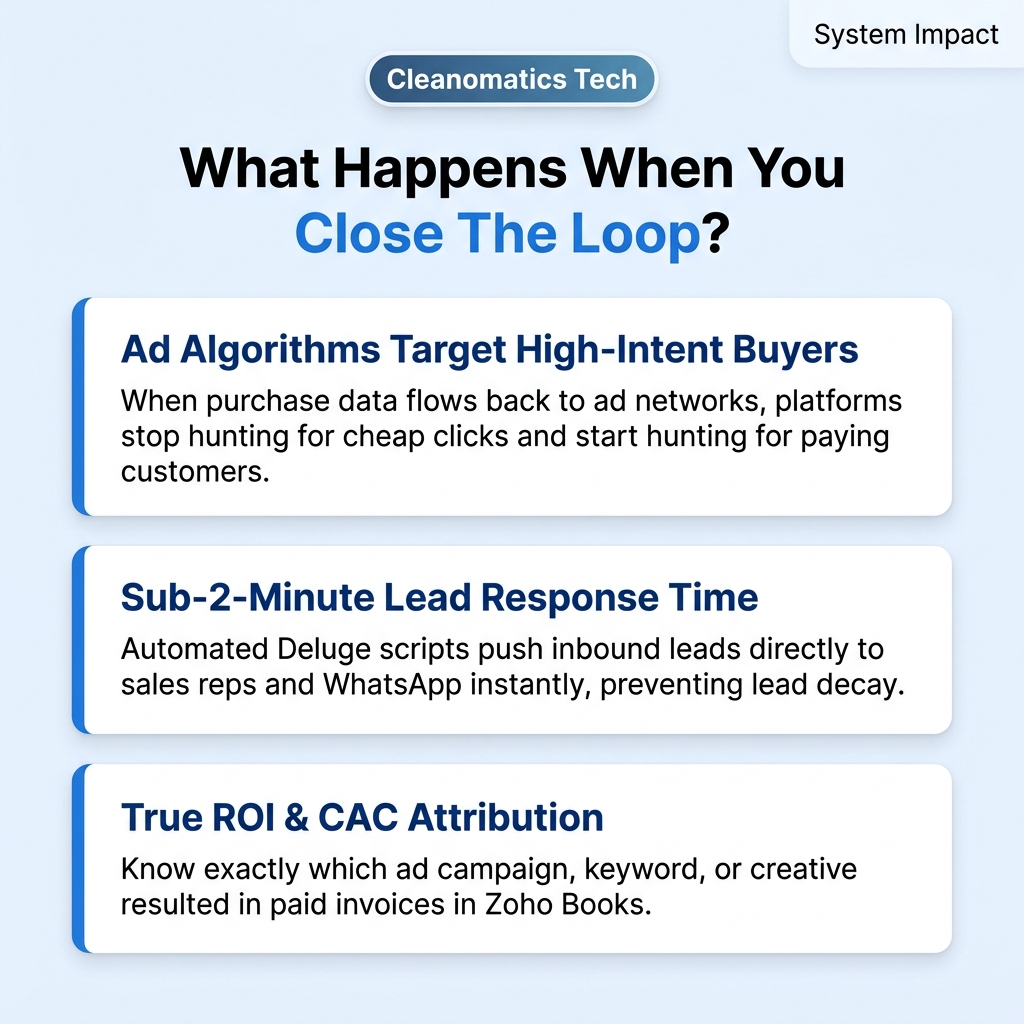 System Impact

Cleanomatics Tech

What Happens When You Close The Loop?

Ad Algorithms Target High-Intent Buyers

When purchase data flows back to ad networks, platforms stop hunting for cheap clicks and start hunting for paying customers.

Sub-2-Minute Lead Response Time

Automated Deluge scripts push inbound leads directly to sales reps and WhatsApp instantly, preventing lead decay.

True ROI & CAC Attribution

Know exactly which ad campaign, keyword, or creative resulted in paid invoices in Zoho Books.